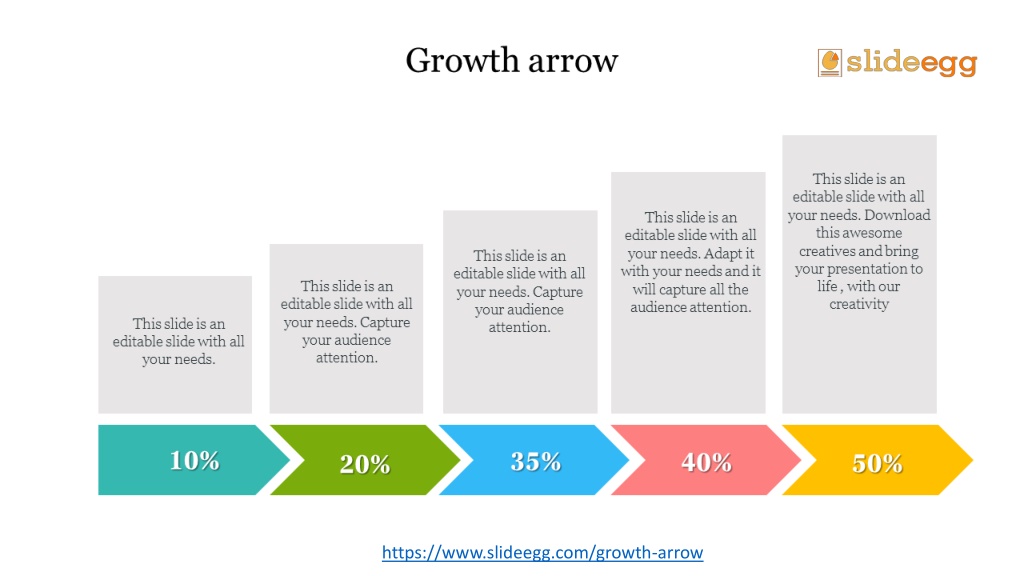 Growth arrow

slideegg

This slide is an editable slide with all your needs.

This slide is an editable slide with all your needs. Capture your audience attention.

This slide is an editable slide with all your needs. Capture your audience attention.

This slide is an editable slide with all your needs. Adapt it with your needs and it will capture all the audience attention.

This slide is an editable slide with all your needs. Download this awesome creatives and bring your presentation to life , with our creativity

10%

20%

35%

40%

50%

https://www.slideegg.com/growth-arrow